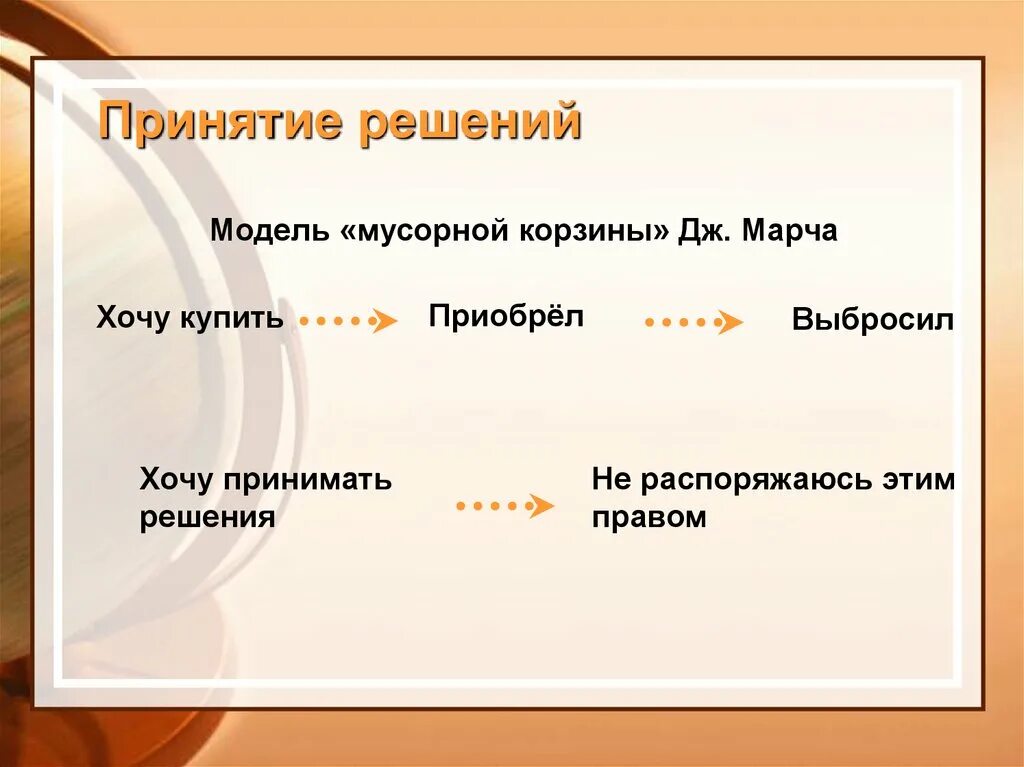 Принятие решений

Модель «мусорной корзины» Дж. Марча

Хочу купить

Приобрёл

Выбросил

Хочу принимать решения

Не распоряжаюсь этим правом